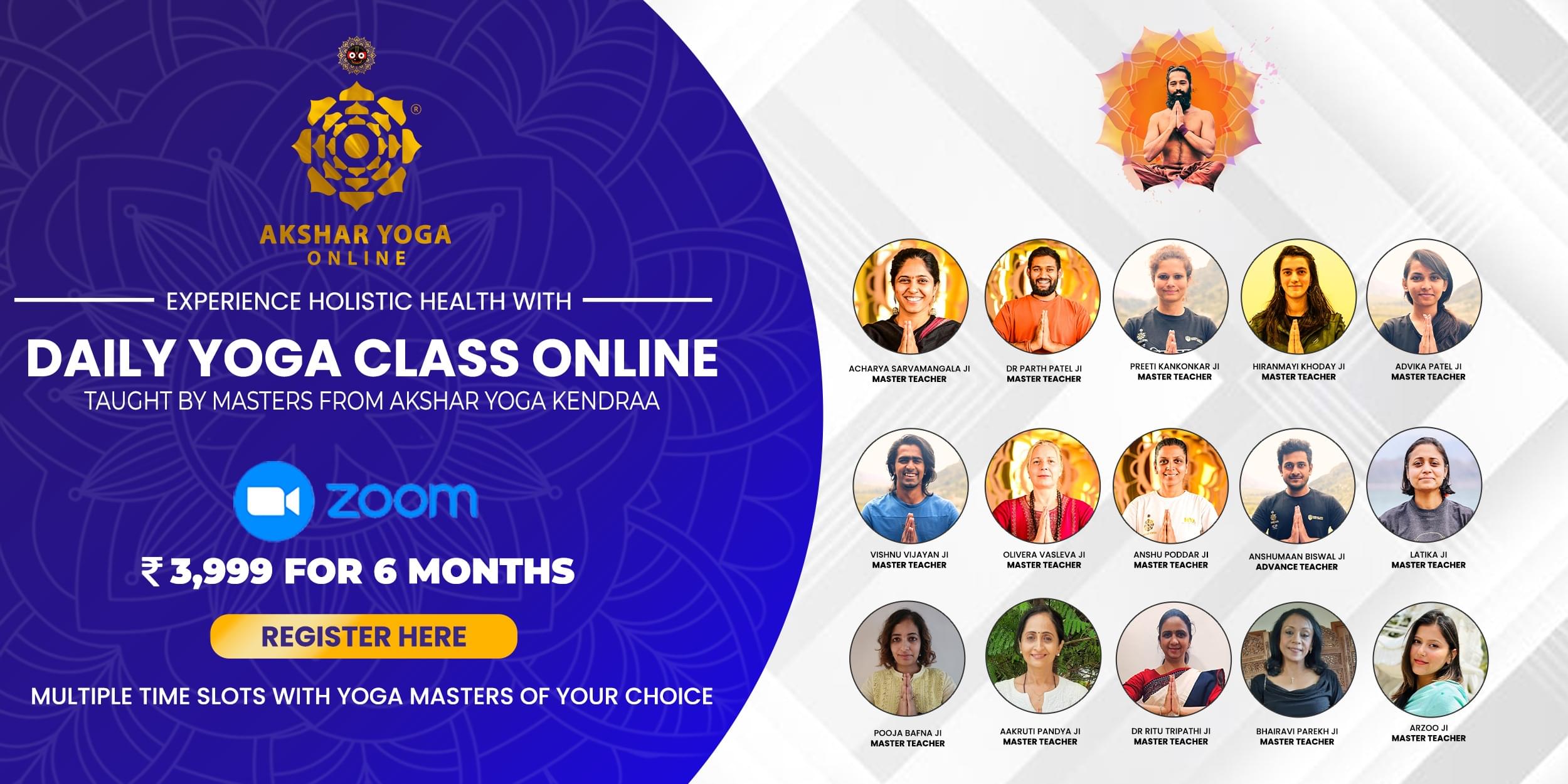 ®

AKSHAR YOGA
ONLINE

EXPERIENCE HOLISTIC HEALTH WITH

DAILY YOGA CLASS ONLINE
TAUGHT BY MASTERS FROM AKSHAR YOGA KENDRAA

zoom

₹ 3,999 FOR 6 MONTHS

REGISTER HERE

MULTIPLE TIME SLOTS WITH YOGA MASTERS OF YOUR CHOICE

ACHARYA SARVAMANGALA JI
MASTER TEACHER

DR PARTH PATEL JI
MASTER TEACHER

PREETI KANKONKAR JI
MASTER TEACHER

HIRANMAYI KHODAY JI
MASTER TEACHER

ADVIKA PATEL JI
MASTER TEACHER

VISHNU VIJAYAN JI
MASTER TEACHER

OLIVERA VASLEVA JI
MASTER TEACHER

ANSHU PODDAR JI
MASTER TEACHER

ANSHUMAAN BISWAL JI
ADVANCE TEACHER

LATIKA JI
MASTER TEACHER

POOJA BAFNA JI
MASTER TEACHER

AAKRUTI PANDYA JI
MASTER TEACHER

DR RITU TRIPATHI JI
MASTER TEACHER

BHAIRAVI PAREKH JI
MASTER TEACHER

ARZOO JI
MASTER TEACHER